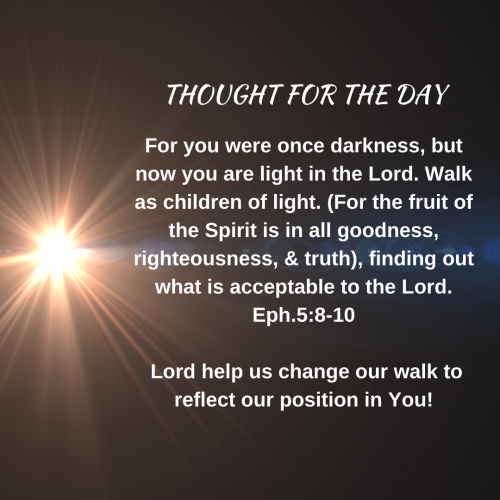 THOUGHT FOR THE DAY

For you were once darkness, but now you are light in the Lord. Walk as children of light. (For the fruit of the Spirit is in all goodness, righteousness, & truth), finding out what is acceptable to the Lord. Eph.5:8-10

Lord help us change our walk to reflect our position in You!